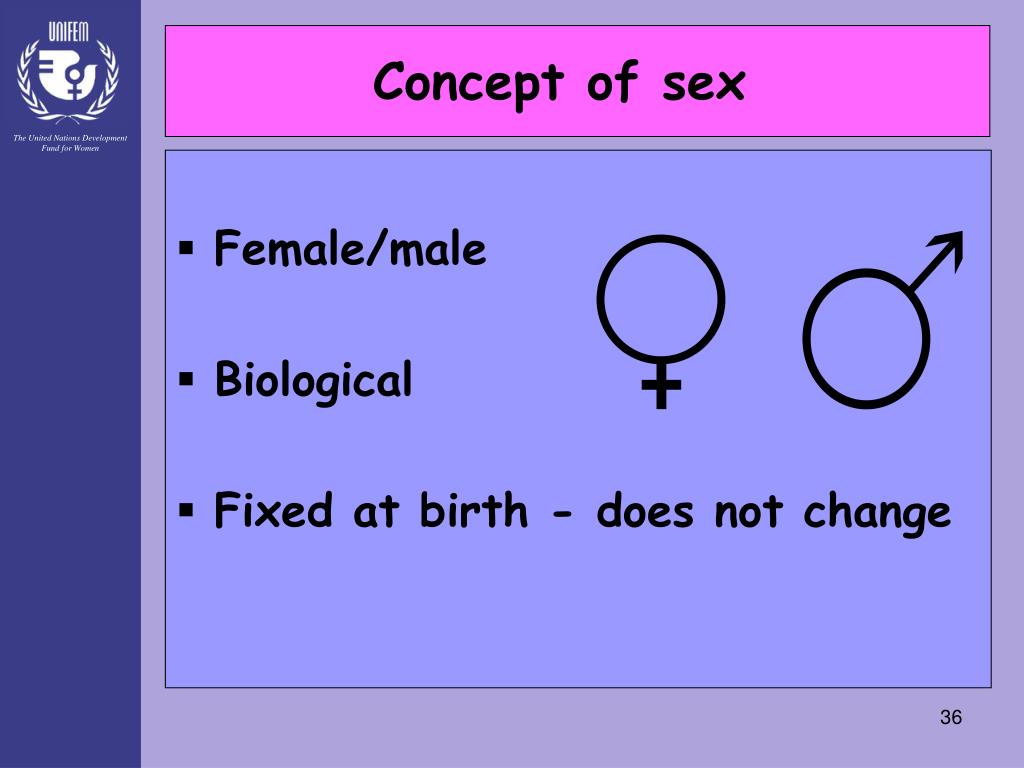 UNIFEM

The United Nations Development Fund for Women

Concept of sex

▪ Female/male

▪ Biological

▪ Fixed at birth - does not change

36